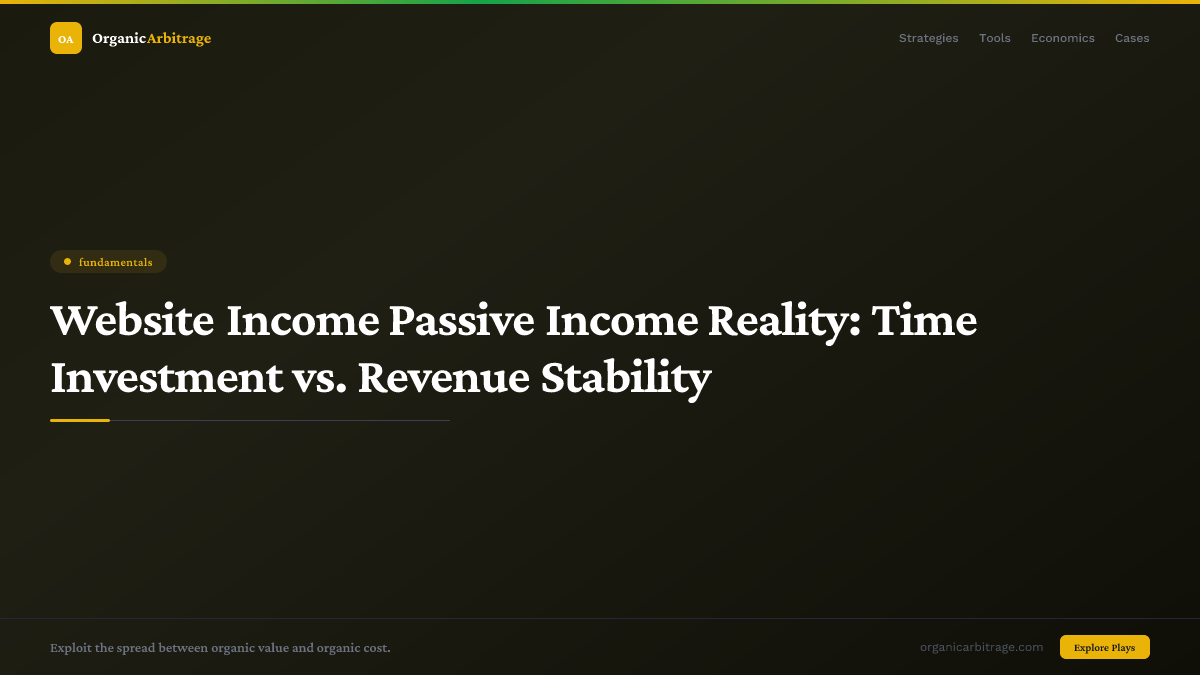 OA OrganicArbitrage

Strategies Tools Economics Cases

fundamentals

Website Income Passive Income Reality: Time Investment vs. Revenue Stability

Exploit the spread between organic value and organic cost.

organicarbitrage.com

Explore Plays